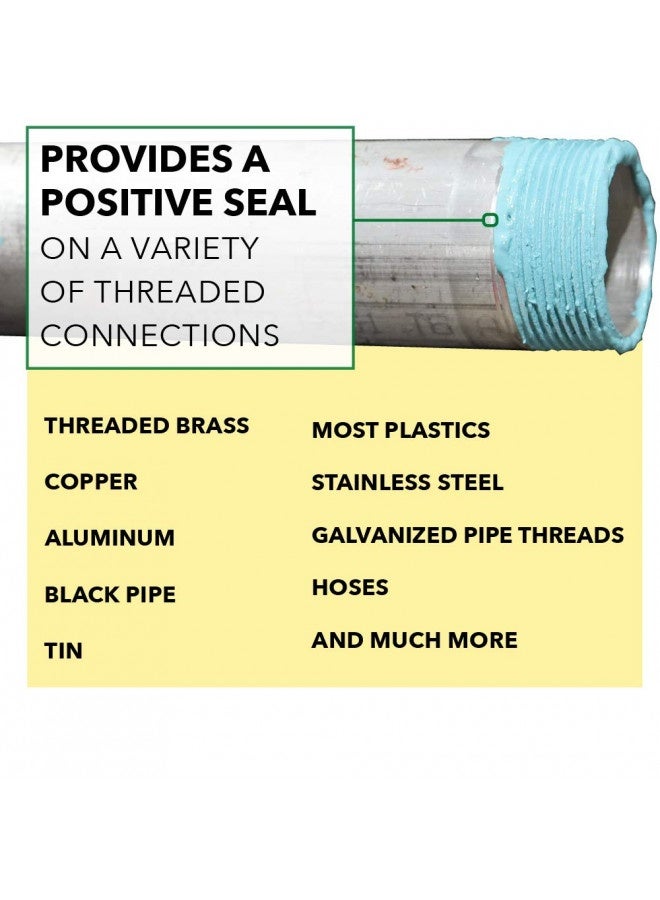 PROVIDES A POSITIVE SEAL
ON A VARIETY OF THREADED CONNECTIONS

THREADED BRASS

COPPER

ALUMINUM

BLACK PIPE

TIN

MOST PLASTICS

STAINLESS STEEL

GALVANIZED PIPE THREADS

HOSES

AND MUCH MORE